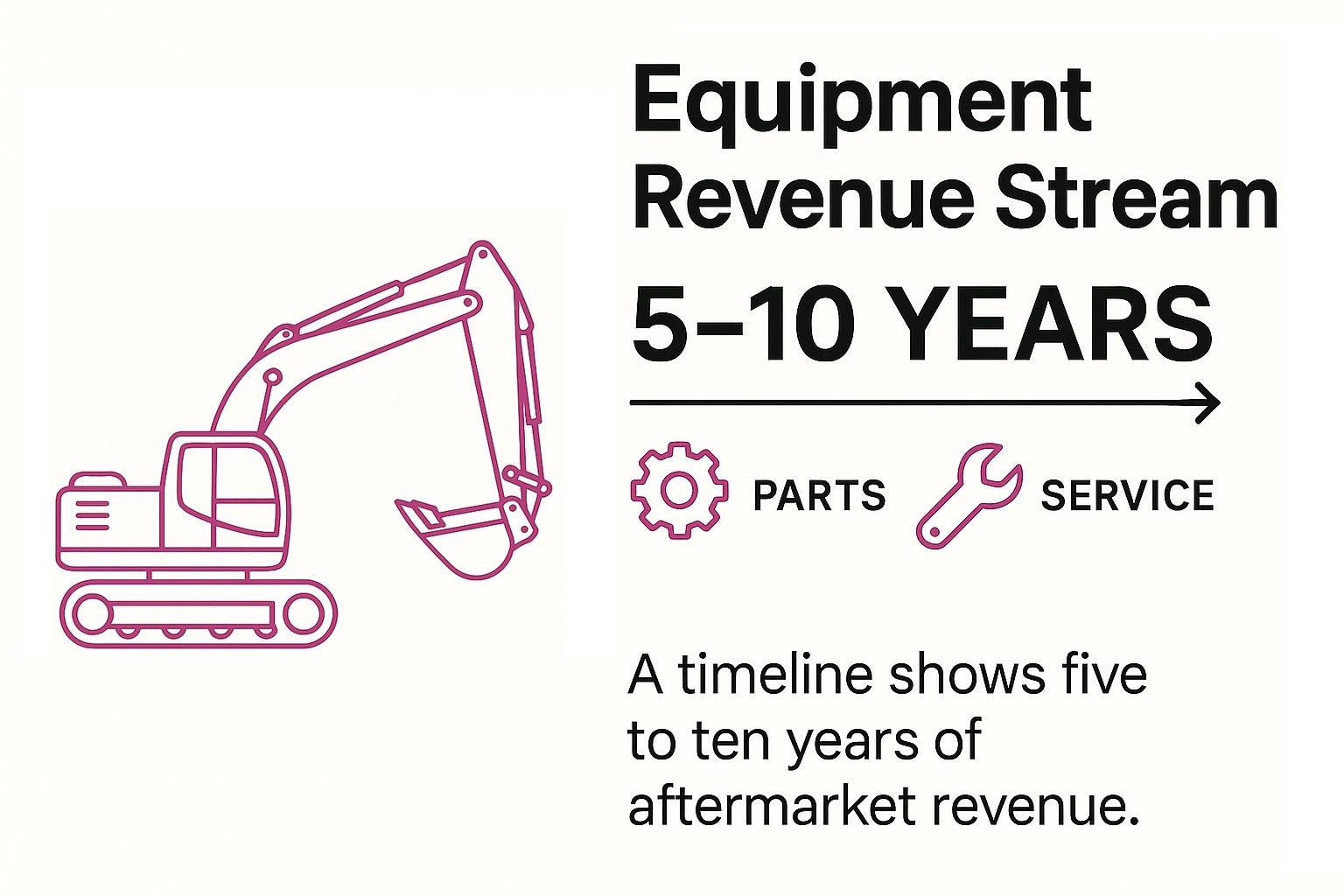 Equipment Revenue Stream

5–10 YEARS

PARTS

SERVICE

A timeline shows five to ten years of aftermarket revenue.